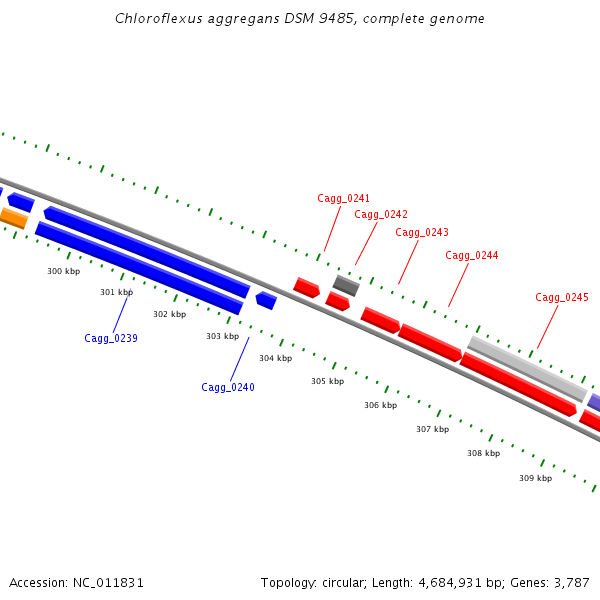 Chloroflexus aggregans DSM 9485, complete genome

Cagg_0241
Cagg_0242
Cagg_0243
Cagg_0244
Cagg_0245

300 kbp
301 kbp
302 kbp
303 kbp
304 kbp
305 kbp
306 kbp
307 kbp
308 kbp
309 kbp

Cagg_0239
Cagg_0240

Accession: NC_011831

Topology: circular; Length: 4,684,931 bp; Genes: 3,787